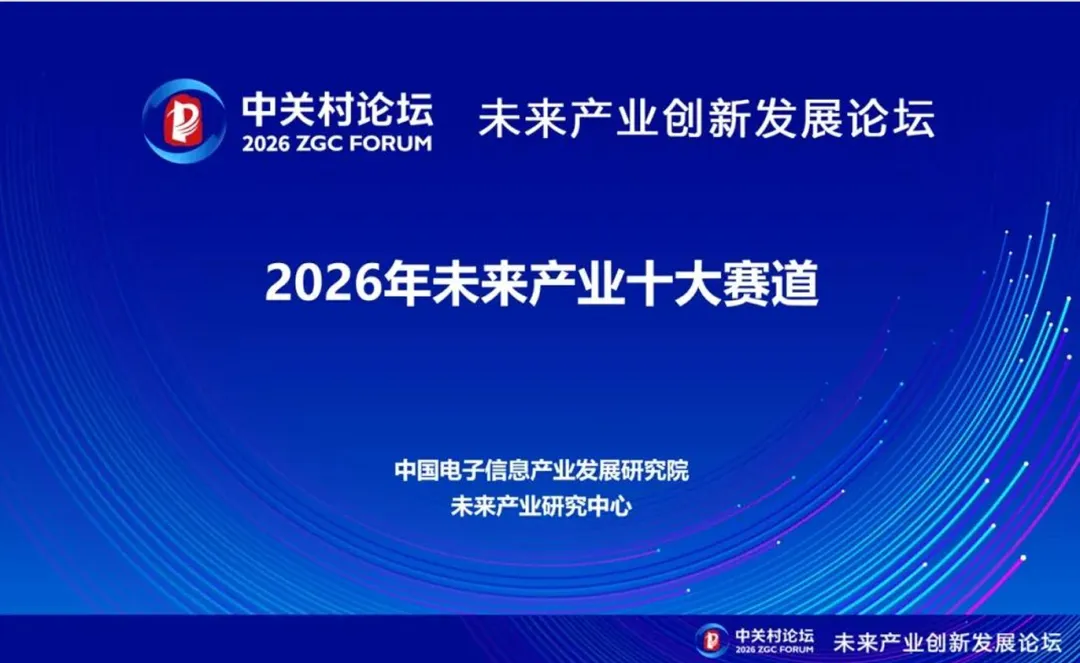 中关村论坛
2026 ZGC FORUM
未来产业创新发展论坛

2026年未来产业十大赛道

中国电子信息产业发展研究院
未来产业研究中心

中关村论坛
2026 ZGC FORUM
未来产业创新发展论坛